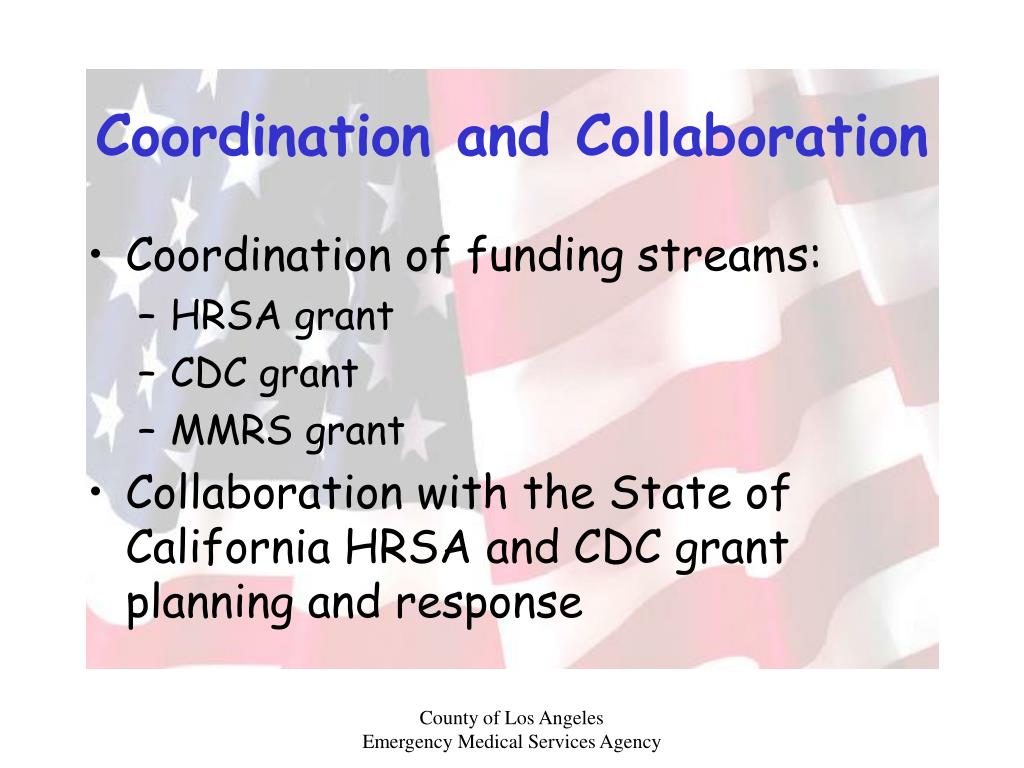 Coordination and Collaboration

• Coordination of funding streams:
– HRSA grant
– CDC grant
– MMRS grant

• Collaboration with the State of California HRSA and CDC grant planning and response

County of Los Angeles
Emergency Medical Services Agency